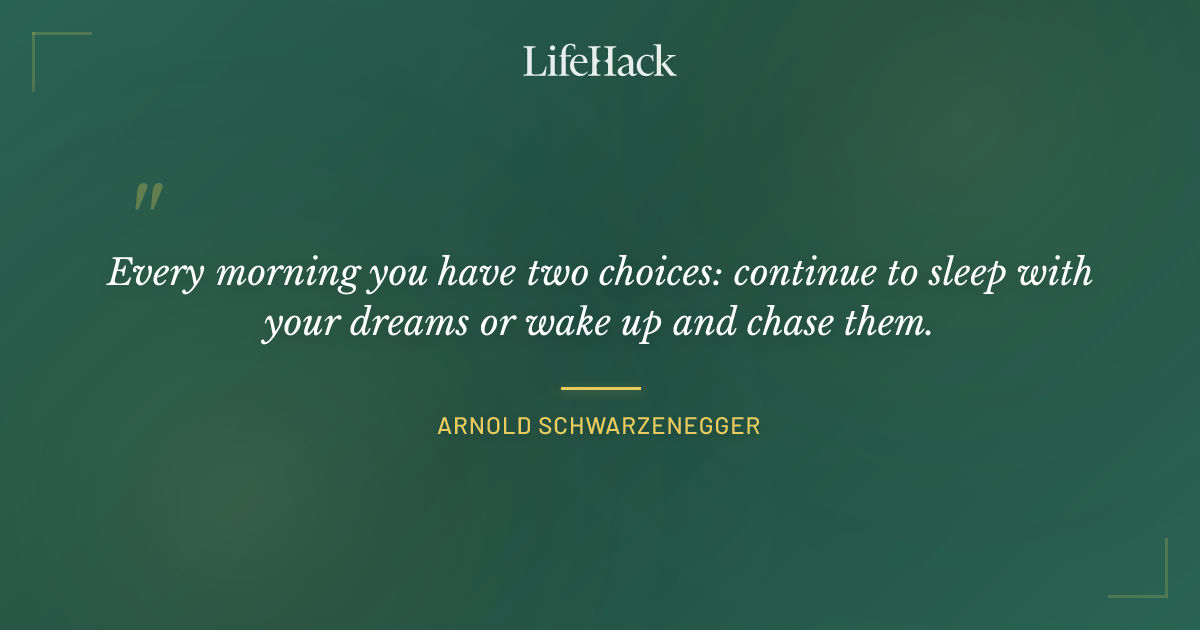 LifeHack

"

Every morning you have two choices: continue to sleep with your dreams or wake up and chase them.

ARNOLD SCHWARZENEGGER